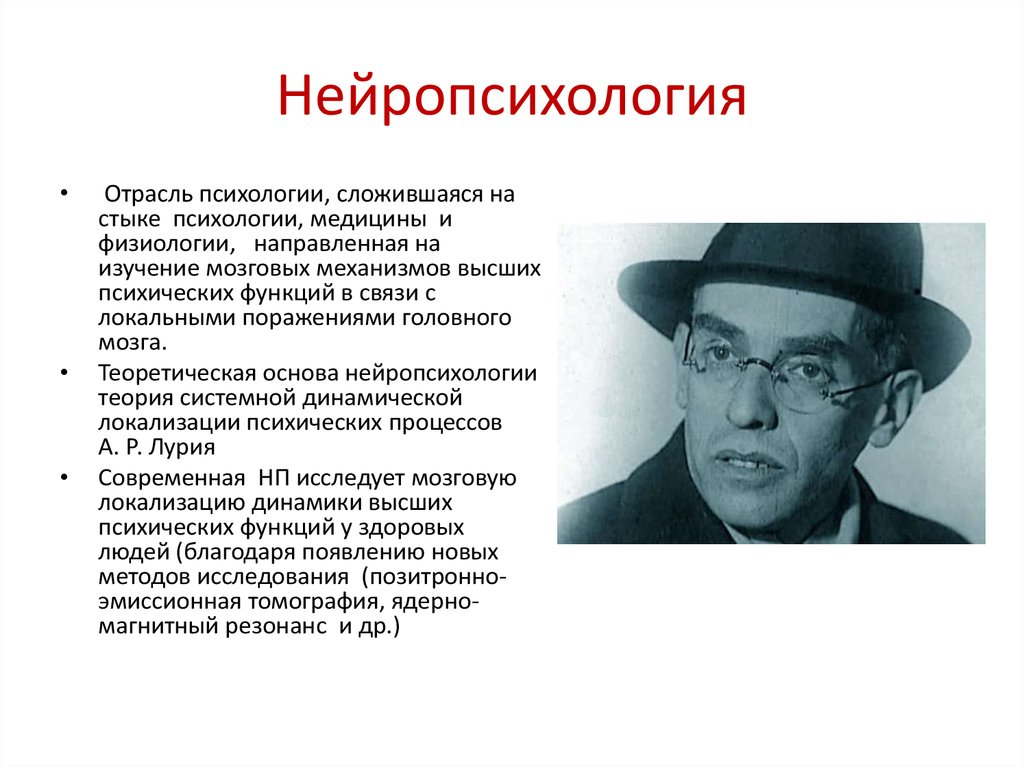 Нейропсихология

• Отрасль психологии, сложившаяся на стыке психологии, медицины и физиологии, направленная на изучение мозговых механизмов высших психических функций в связи с локальными поражениями головного мозга.

• Теоретическая основа нейропсихологии теория системной динамической локализации психических процессов А. Р. Лурия

• Современная НП исследует мозговую локализацию динамики высших психических функций у здоровых людей (благодаря появлению новых методов исследования (позитронно-эмиссионная томография, ядерно-магнитный резонанс и др.)